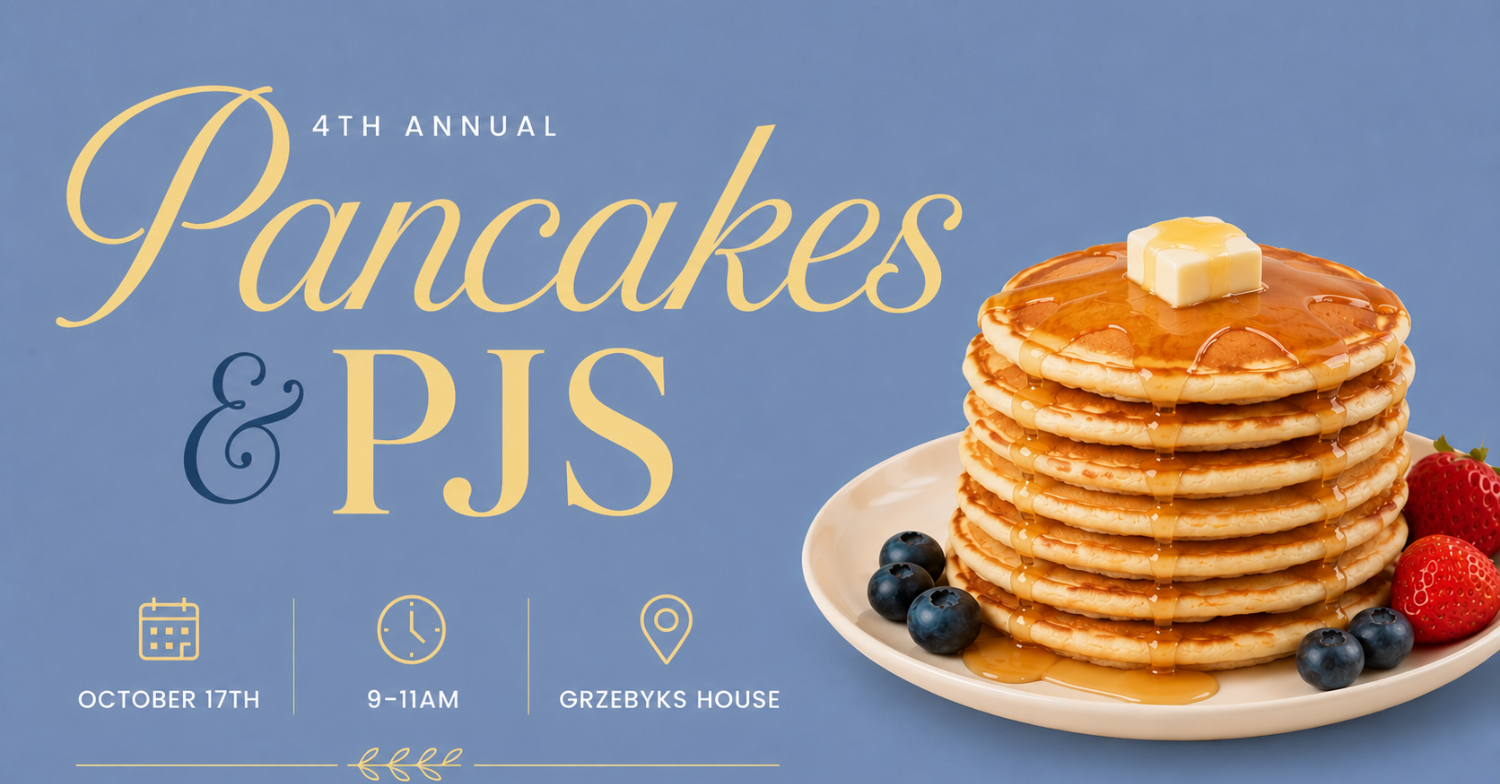 4TH ANNUAL

Pancakes

& PJS

OCTOBER 17TH

9-11AM

GRZEBYKS HOUSE